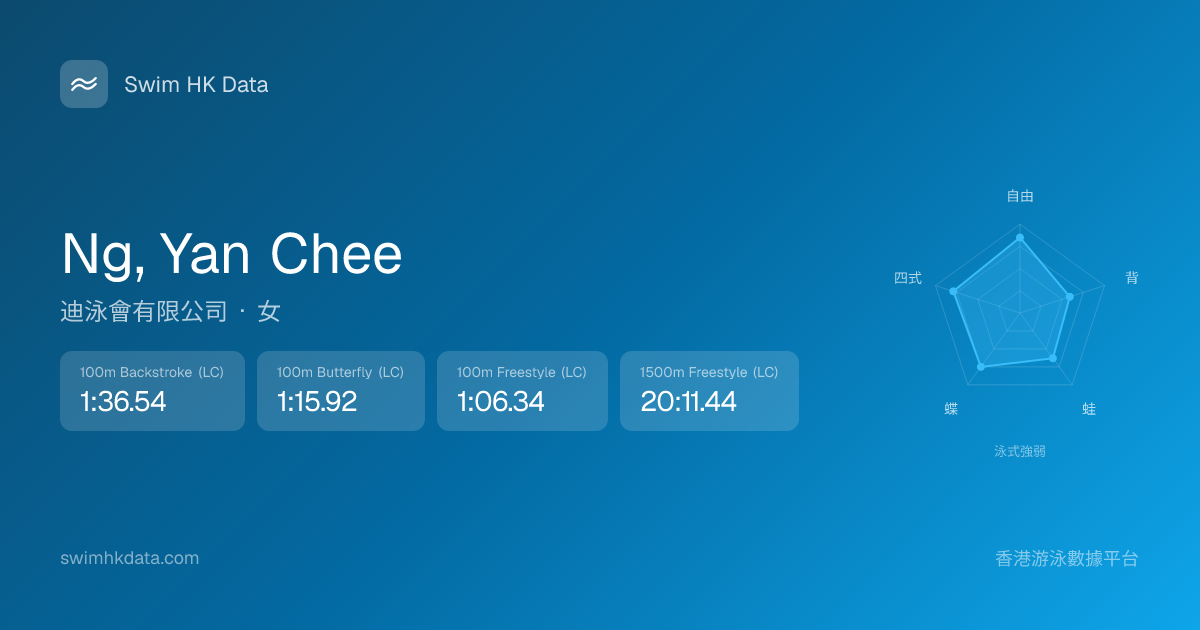 Swim HK Data

Ng, Yan Chee

迪泳會有限公司 · 女

100m Backstroke (LC)
1:36.54

100m Butterfly (LC)
1:15.92

100m Freestyle (LC)
1:06.34

1500m Freestyle (LC)
20:11.44

自由
背
蛙
蝶
四式
泳式強弱

swimhkdata.com

香港游泳數據平台